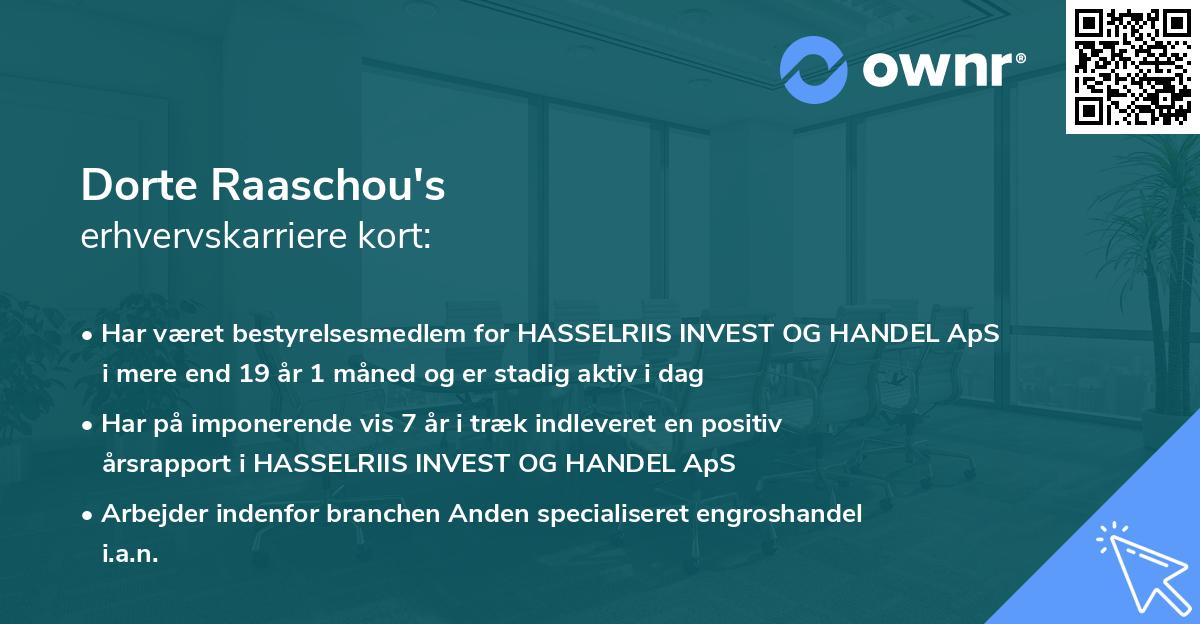 ownr®

Dorte Raaschou's
erhvervskarriere kort:

• Har været bestyrelsesmedlem for HASSELRIIS INVEST OG HANDEL ApS i mere end 19 år 1 måned og er stadig aktiv i dag

• Har på imponerende vis 7 år i træk indleveret en positiv årsrapport i HASSELRIIS INVEST OG HANDEL ApS

• Arbejder indenfor branchen Anden specialiseret engroshandel i.a.n.